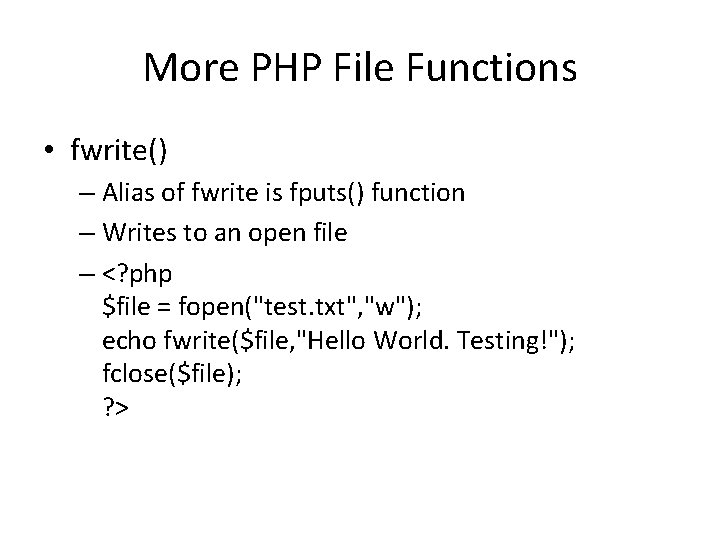 More PHP File Functions

• fwrite()

– Alias of fwrite is fputs() function

– Writes to an open file

– <?php
$file = fopen("test.txt","w");
echo fwrite($file,"Hello World. Testing!");
fclose($file);
?>